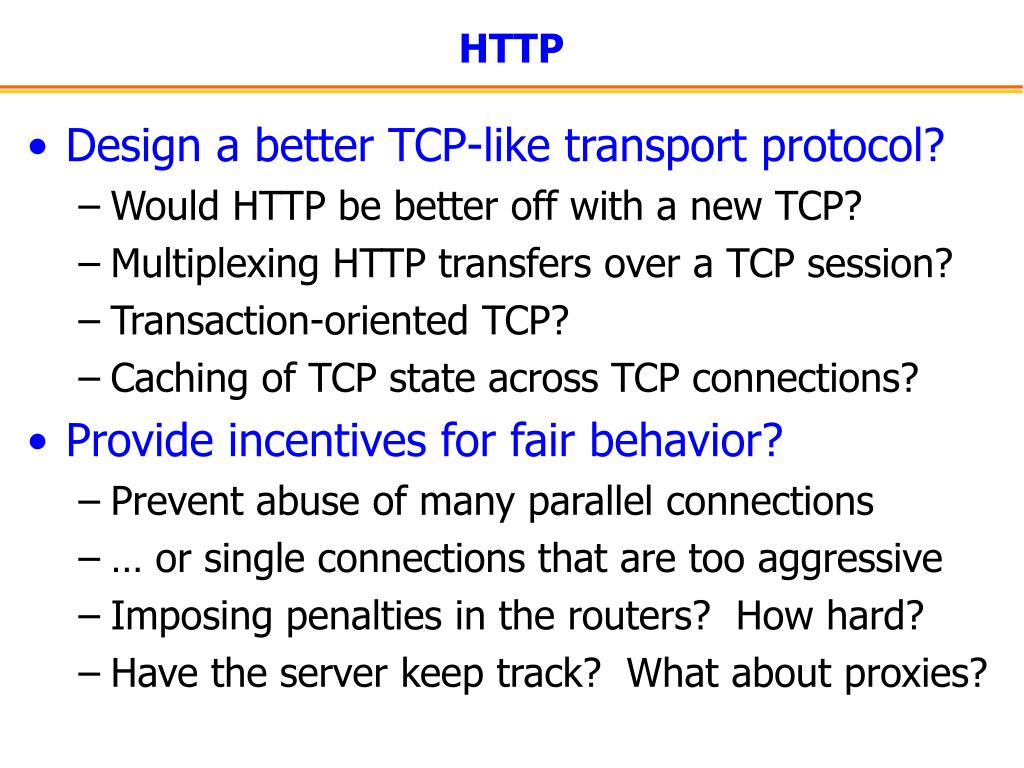 HTTP

• Design a better TCP-like transport protocol?
– Would HTTP be better off with a new TCP?
– Multiplexing HTTP transfers over a TCP session?
– Transaction-oriented TCP?
– Caching of TCP state across TCP connections?

• Provide incentives for fair behavior?
– Prevent abuse of many parallel connections
– … or single connections that are too aggressive
– Imposing penalties in the routers? How hard?
– Have the server keep track? What about proxies?